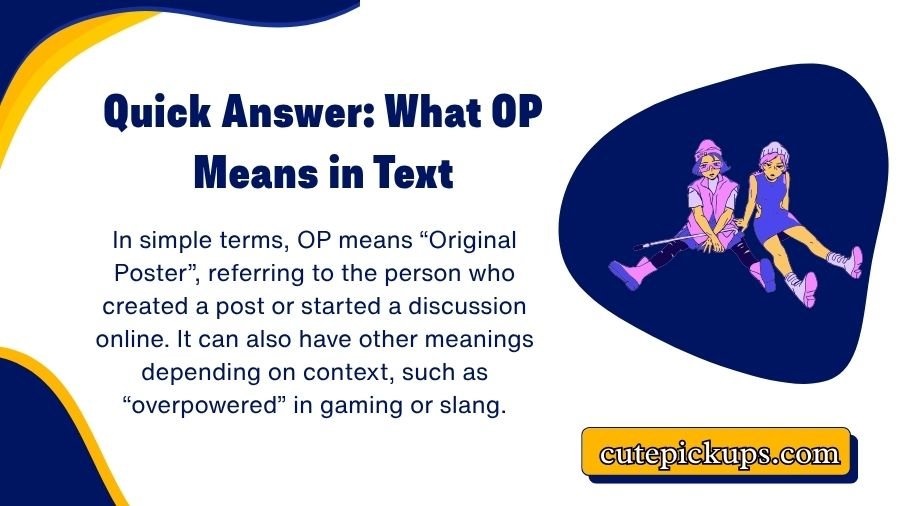 Quick Answer: What OP Means in Text

In simple terms, OP means “Original Poster”, referring to the person who created a post or started a discussion online. It can also have other meanings depending on context, such as “overpowered” in gaming or slang.

cutepickups.com